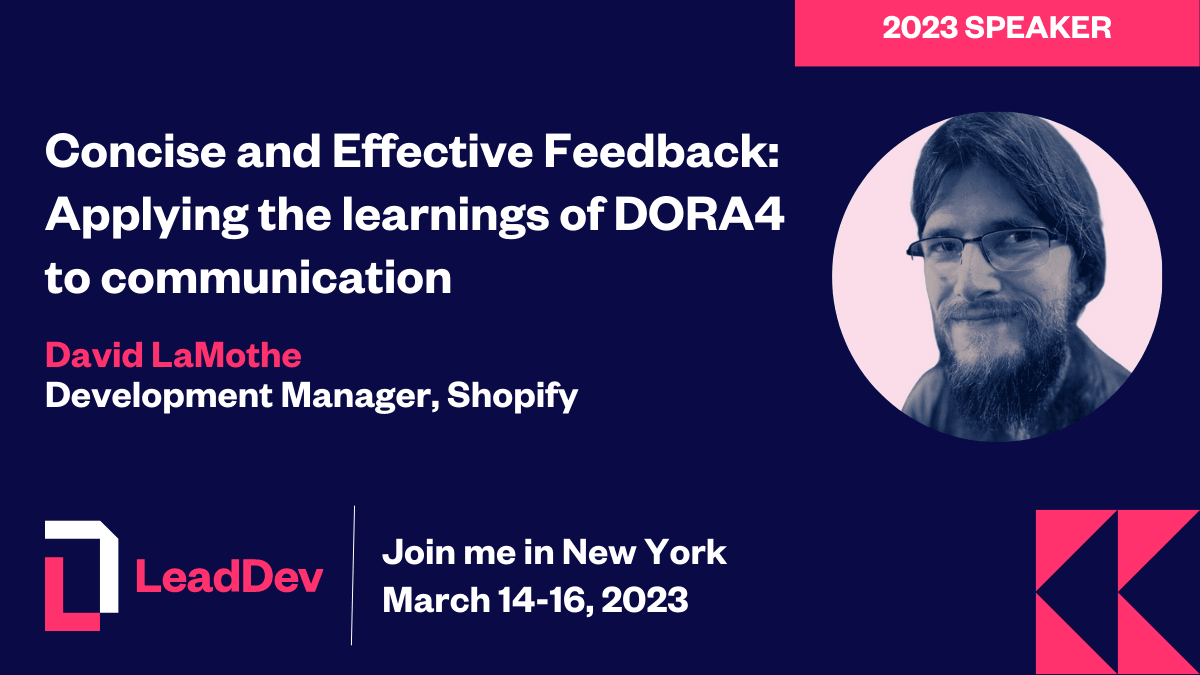 2023 SPEAKER

Concise and Effective Feedback: Applying the learnings of DORA4 to communication

David LaMothe
Development Manager, Shopify

LeadDev

Join me in New York
March 14-16, 2023